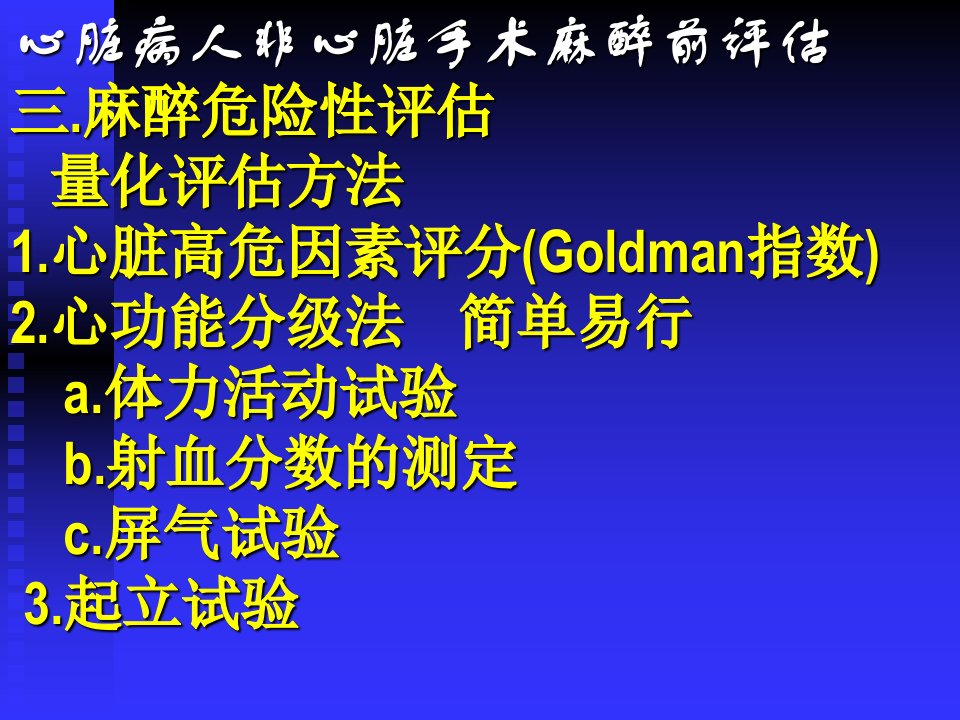 心脏病人非心脏手术麻醉前评估

三.麻醉危险性评估

量化评估方法

1.心脏高危因素评分(Goldman指数)

2.心功能分级法　简单易行

a.体力活动试验

b.射血分数的测定

c.屏气试验

3.起立试验